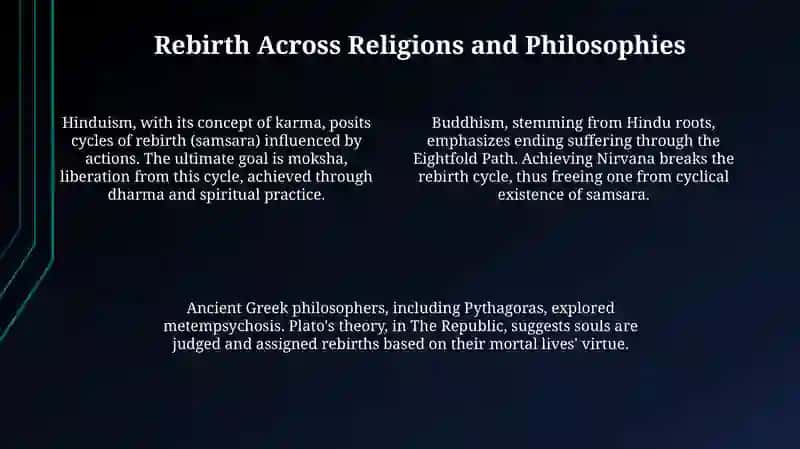 Rebirth Across Religions and Philosophies

Hinduism, with its concept of karma, posits cycles of rebirth (samsara) influenced by actions. The ultimate goal is moksha, liberation from this cycle, achieved through dharma and spiritual practice.

Buddhism, stemming from Hindu roots, emphasizes ending suffering through the Eightfold Path. Achieving Nirvana breaks the rebirth cycle, thus freeing one from cyclical existence of samsara.

Ancient Greek philosophers, including Pythagoras, explored metempsychosis. Plato's theory, in The Republic, suggests souls are judged and assigned rebirths based on their mortal lives' virtue.